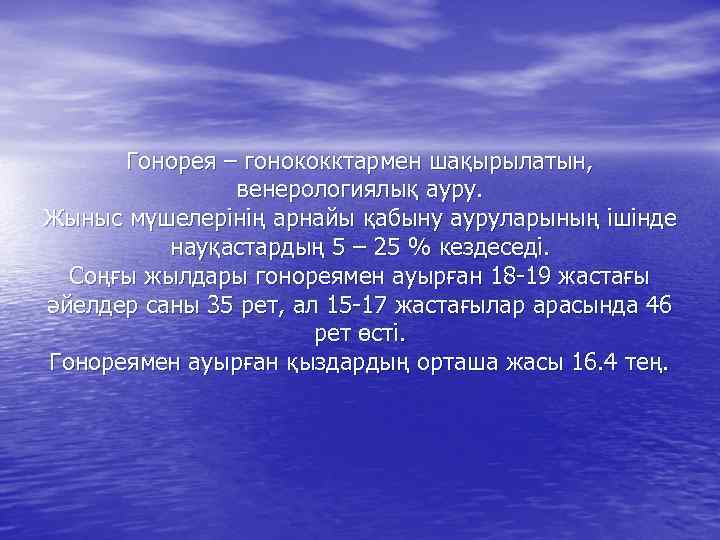 Гонорея – гонококктармен шақырылатын, венерологиялық ауру.
Жыныс мүшелерінің арнайы қабыну ауруларының ішінде науқастардың 5 – 25 % кездеседі.
Соңғы жылдары гонореямен ауырған 18-19 жастағы әйелдер саны 35 рет, ал 15-17 жастағылар арасында 46 рет өсті.
Гонореямен ауырған қыздардың орташа жасы 16.4 тең.